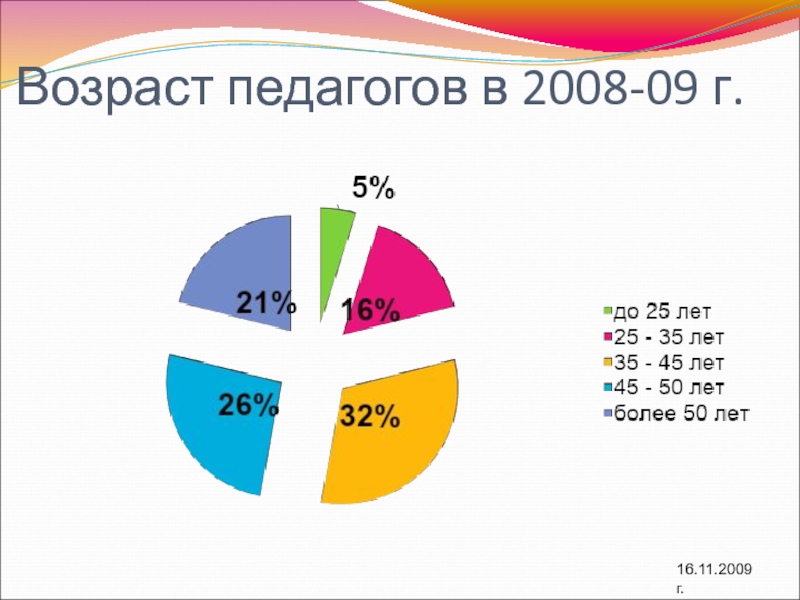 Возраст педагогов в 2008-09 г.

5%

16%

32%

26%

21%

до 25 лет
25 - 35 лет
35 - 45 лет
45 - 50 лет
более 50 лет

16.11.2009 г.